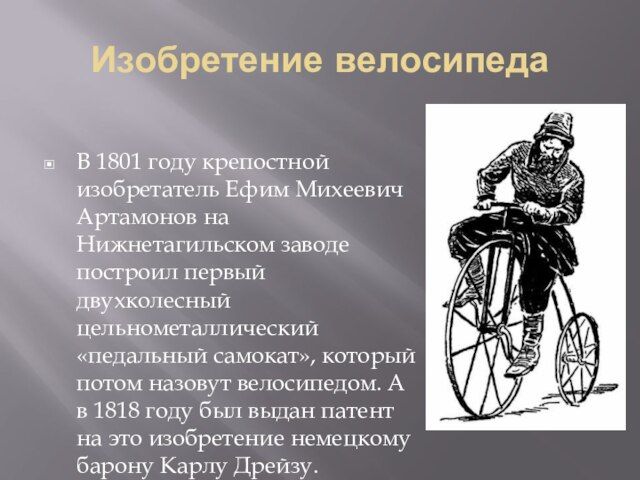 Изобретение велосипеда

В 1801 году крепостной изобретатель Ефим Михеевич Артамонов на Нижнетагильском заводе построил первый двухколесный цельнометаллический «педальный самокат», который потом назовут велосипедом. А в 1818 году был выдан патент на это изобретение немецкому барону Карлу Дрейзу.